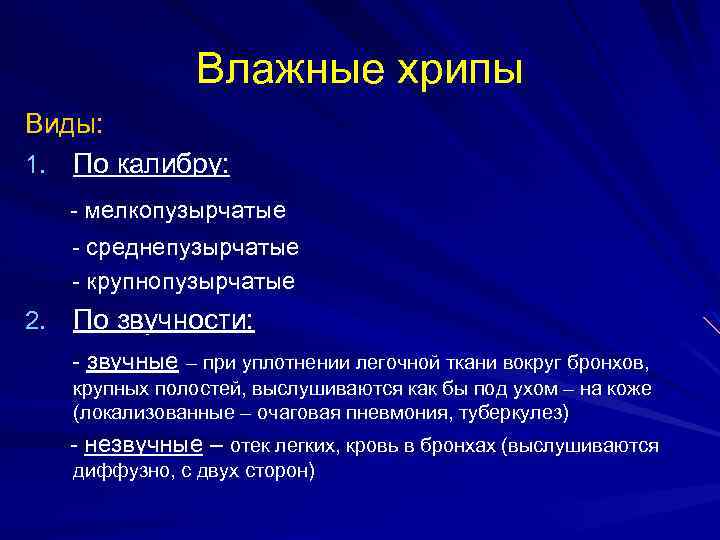 Влажные хрипы

Виды:

1. По калибру:

- мелкопузырчатые

- среднепузырчатые

- крупнопузырчатые

2. По звучности:

- звучные – при уплотнении легочной ткани вокруг бронхов, крупных полостей, выслушиваются как бы под ухом – на коже (локализованные – очаговая пневмония, туберкулез)

- незвучные – отек легких, кровь в бронхах (выслушиваются диффузно, с двух сторон)